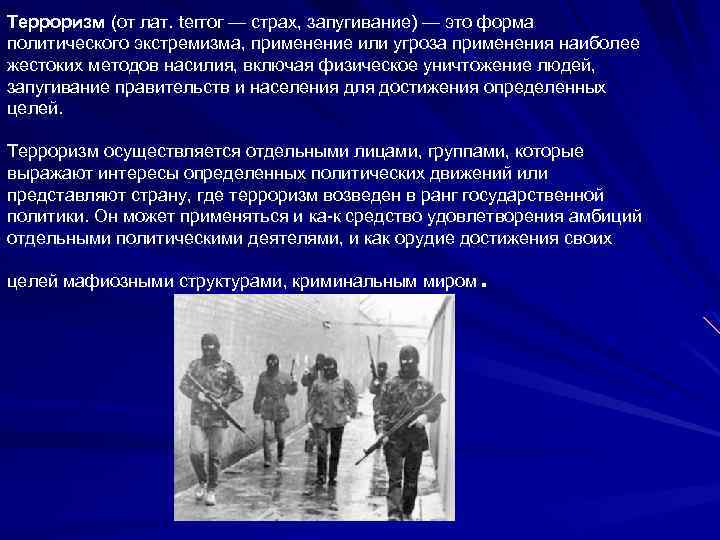 Терроризм (от лат. terror — страх, запугивание) — это форма политического экстремизма, применение или угроза применения наиболее жестоких методов насилия, включая физическое уничтожение людей, запугивание правительств и населения для достижения определенных целей.

Терроризм осуществляется отдельными лицами, группами, которые выражают интересы определенных политических движений или представляют страну, где терроризм возведен в ранг государственной политики. Он может применяться и ка-к средство удовлетворения амбиций отдельными политическими деятелями, и как орудие достижения своих

целей мафиозными структурами, криминальным миром .